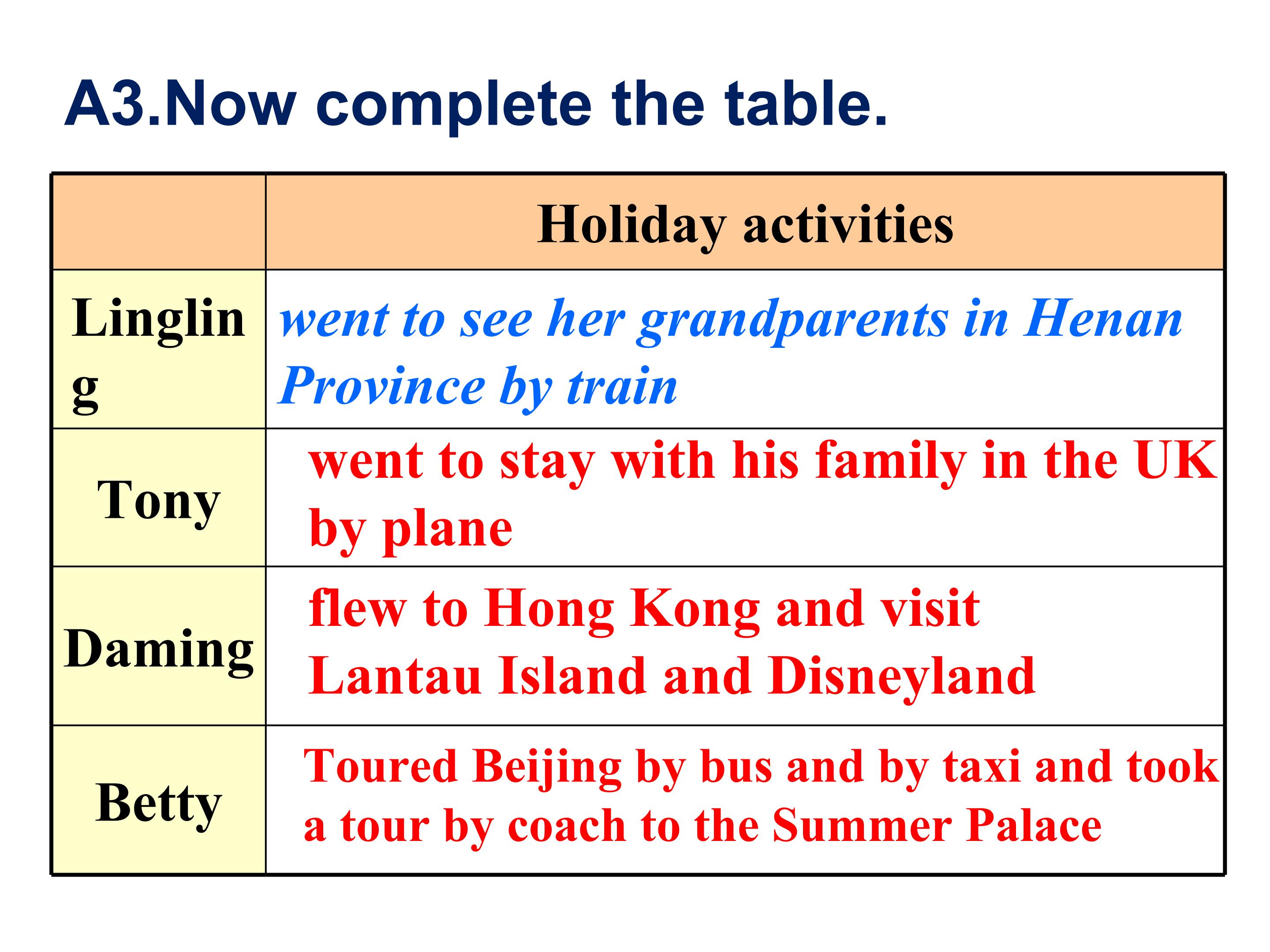 A3.Now complete the table.

| | Holiday activities |
|---|---|
| Lingling | went to see her grandparents in Henan Province by train |
| Tony | went to stay with his family in the UK by plane |
| Daming | flew to Hong Kong and visit Lantau Island and Disneyland |
| Betty | Toured Beijing by bus and by taxi and took a tour by coach to the Summer Palace |